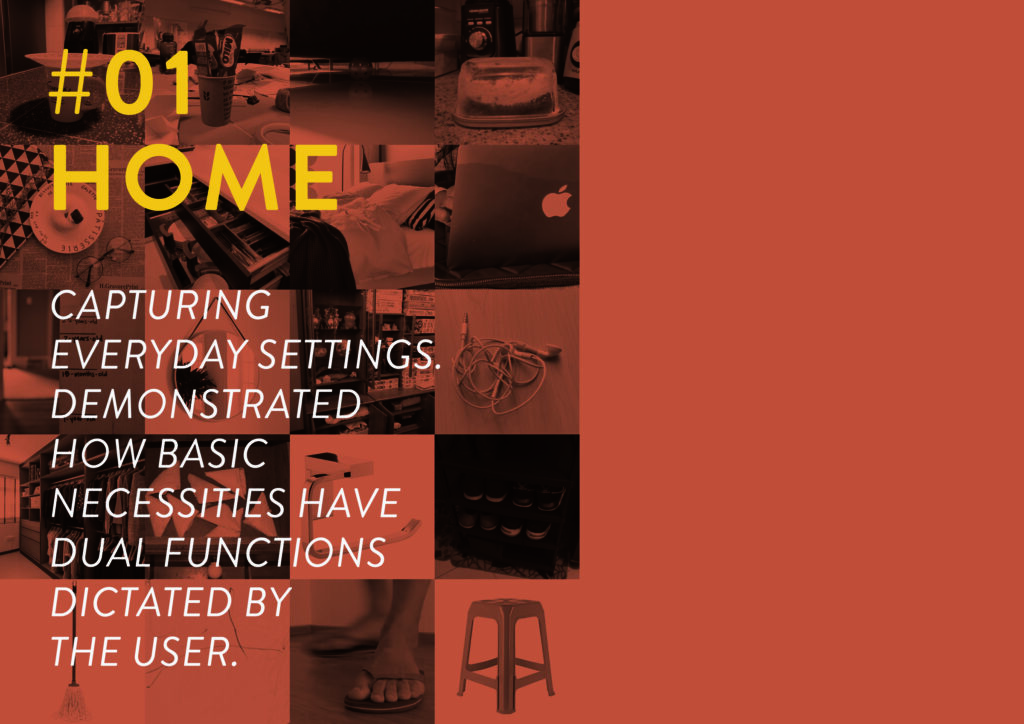 #01
HOME

CAPTURING EVERYDAY SETTINGS. DEMONSTRATED HOW BASIC NECESSITIES HAVE DUAL FUNCTIONS DICTATED BY THE USER.